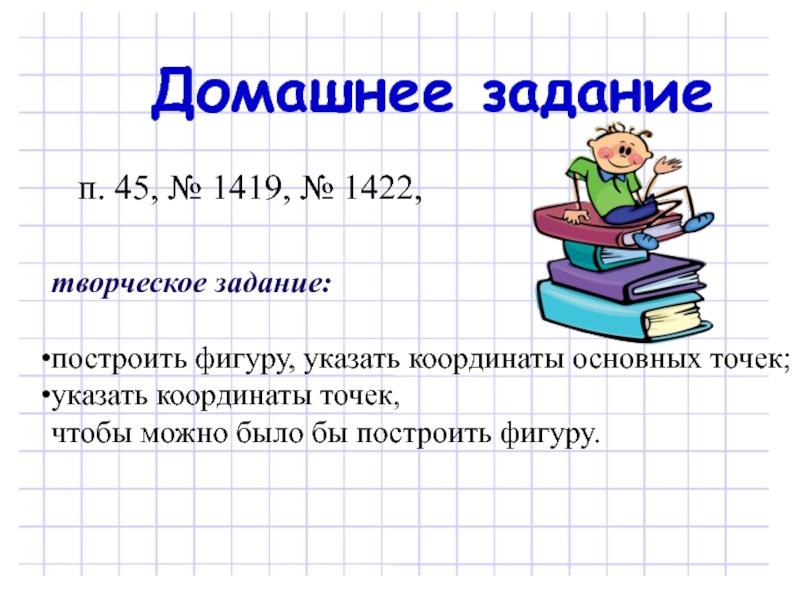 Домашнее задание

п. 45, № 1419, № 1422,

творческое задание:

•построить фигуру, указать координаты основных точек;
•указать координаты точек, чтобы можно было бы построить фигуру.